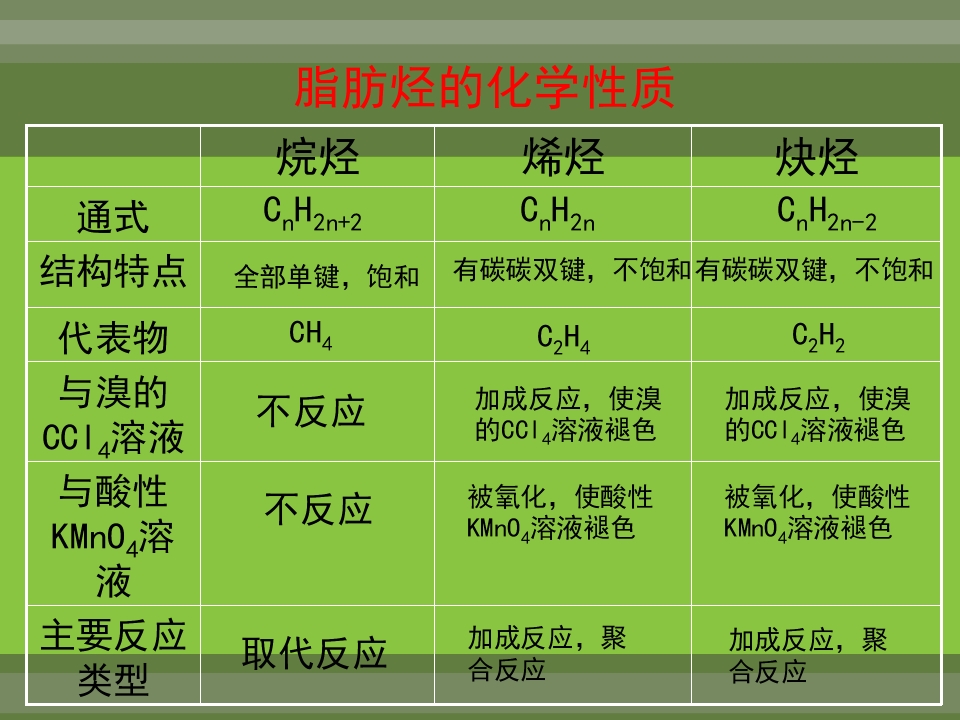 脂肪烃的化学性质

|  | 烷烃 | 烯烃 | 炔烃 |
|---|---|---|---|
| 通式 | $C_nH_{2n+2}$ | $C_nH_{2n}$ | $C_nH_{2n-2}$ |
| 结构特点 | 全部单键，饱和 | 有碳碳双键，不饱和 | 有碳碳双键，不饱和 |
| 代表物 | $CH_4$ | $C_2H_4$ | $C_2H_2$ |
| 与溴的$CCl_4$溶液 | 不反应 | 加成反应，使溴的$CCl_4$溶液褪色 | 加成反应，使溴的$CCl_4$溶液褪色 |
| 与酸性$KMnO_4$溶液 | 不反应 | 被氧化，使酸性$KMnO_4$溶液褪色 | 被氧化，使酸性$KMnO_4$溶液褪色 |
| 主要反应类型 | 取代反应 | 加成反应，聚合反应 | 加成反应，聚合反应 |